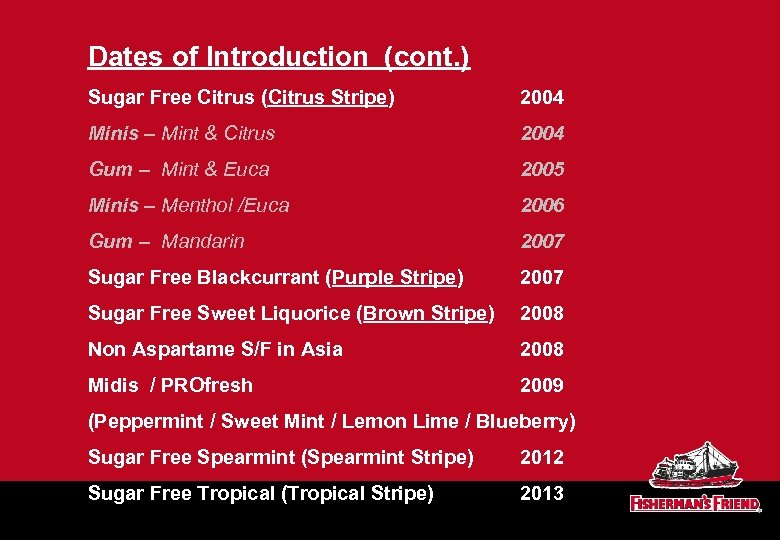 Dates of Introduction (cont.)

Sugar Free Citrus (Citrus Stripe) 2004

Minis – Mint & Citrus 2004

Gum – Mint & Euca 2005

Minis – Menthol /Euca 2006

Gum – Mandarin 2007

Sugar Free Blackcurrant (Purple Stripe) 2007

Sugar Free Sweet Liquorice (Brown Stripe) 2008

Non Aspartame S/F in Asia 2008

Midis / PROfresh 2009

(Peppermint / Sweet Mint / Lemon Lime / Blueberry)

Sugar Free Spearmint (Spearmint Stripe) 2012

Sugar Free Tropical (Tropical Stripe) 2013

FISHERMAN'S FRIEND